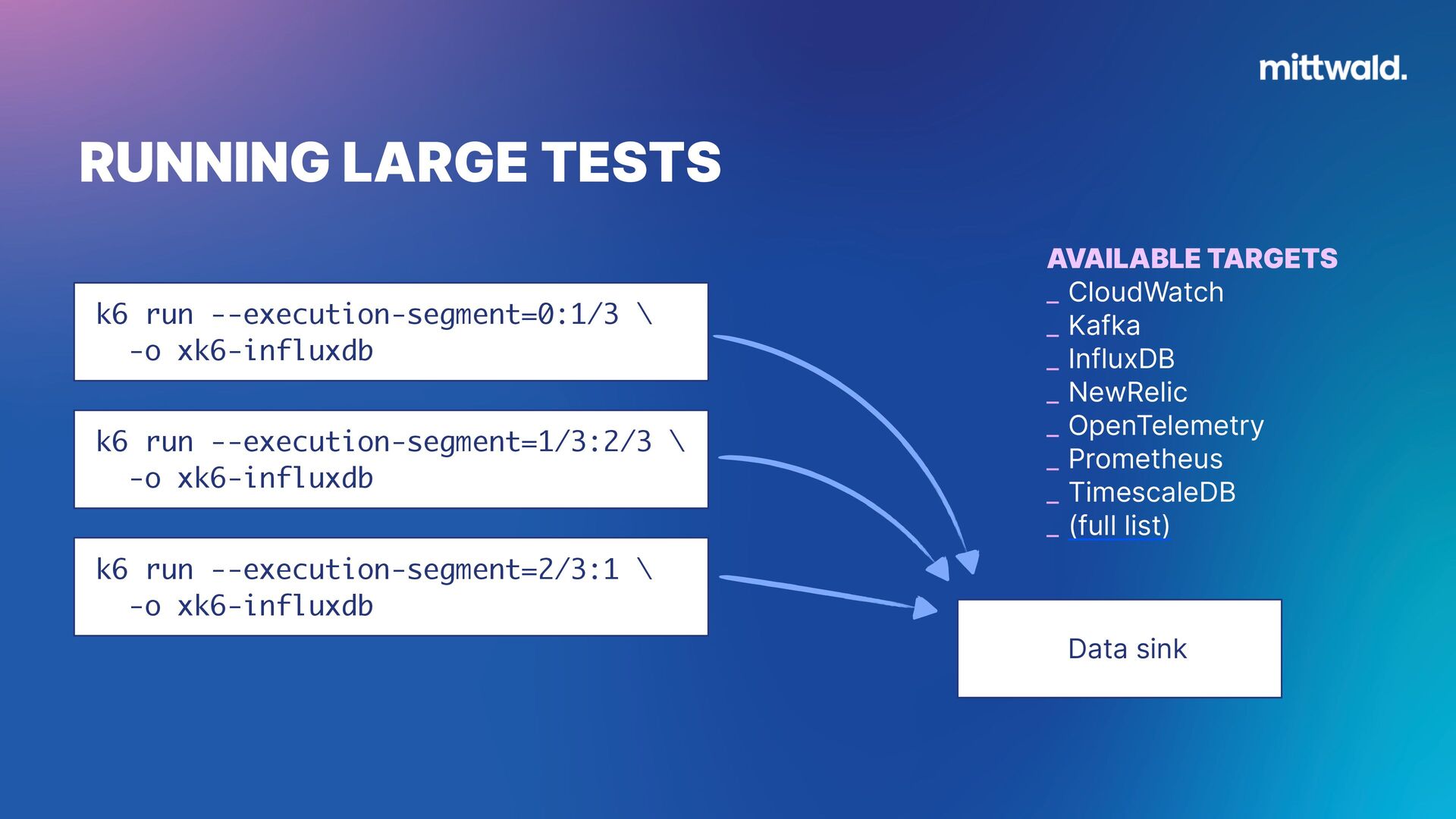 mittwald.

RUNNING LARGE TESTS

k6 run --execution-segment=0:1/3 \
  -o xk6-influxdb

k6 run --execution-segment=1/3:2/3 \
  -o xk6-influxdb

k6 run --execution-segment=2/3:1 \
  -o xk6-influxdb

AVAILABLE TARGETS
_ CloudWatch
_ Kafka
_ InfluxDB
_ NewRelic
_ OpenTelemetry
_ Prometheus
_ TimescaleDB
_ (full list)

Data sink